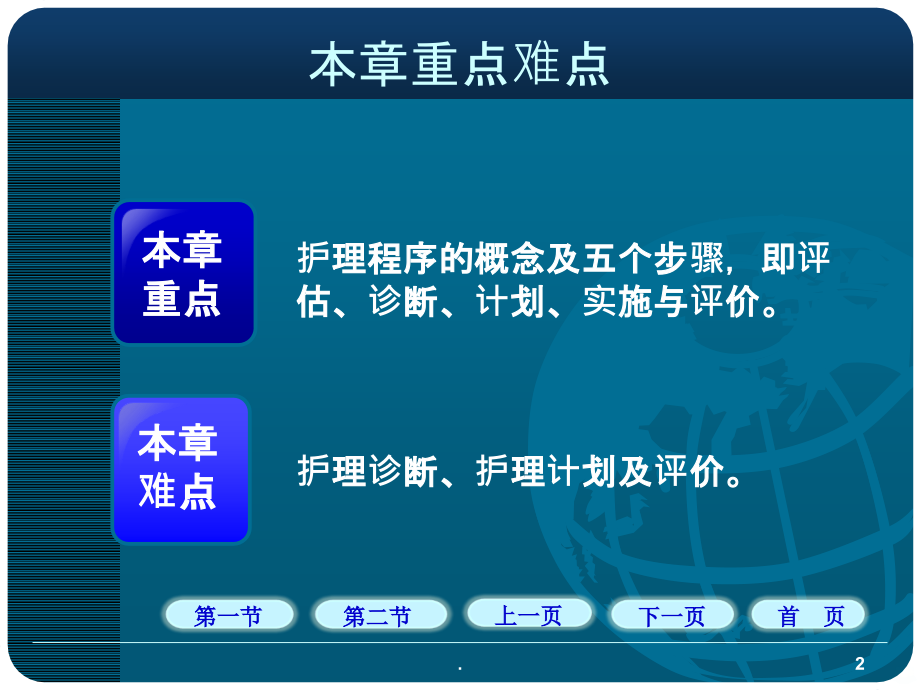 本章重点难点

本章重点

护理程序的概念及五个步骤，即评估、诊断、计划、实施与评价。

本章难点

护理诊断、护理计划及评价。

第一节 第二节 上一页 下一页 首 页

.

2